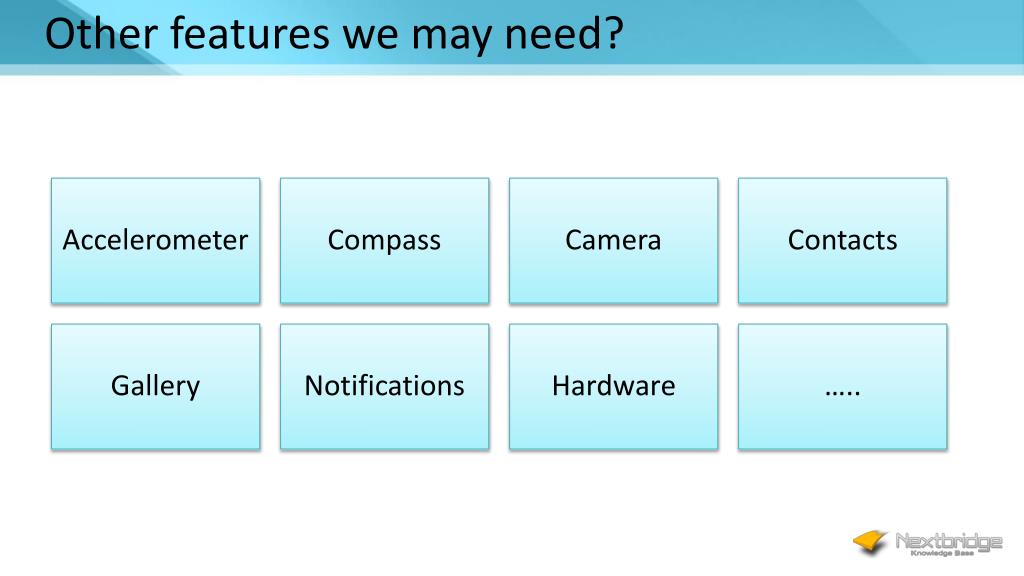 Other features we may need?

Accelerometer

Compass

Camera

Contacts

Gallery

Notifications

Hardware

…..

Nextbridge
Knowledge Base